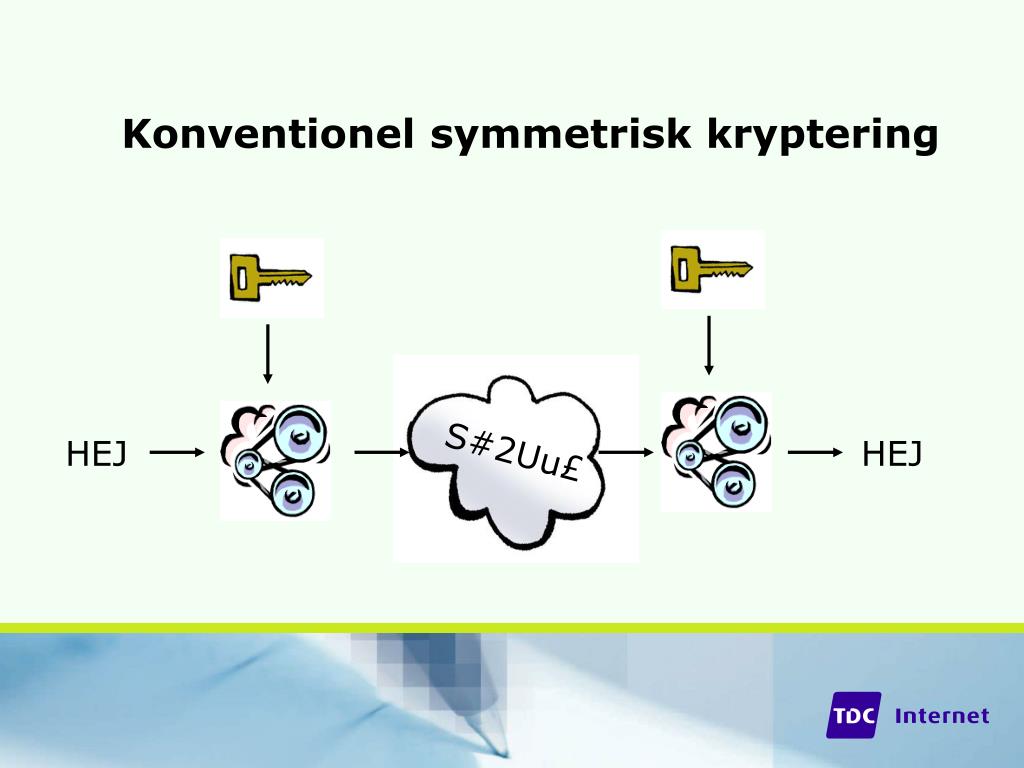 Konventionel symmetrisk kryptering

HEJ

S#2Uu£

HEJ

TDC Internet